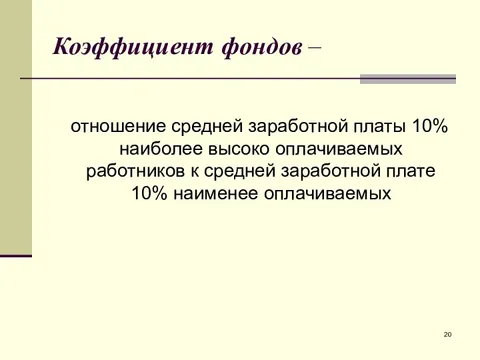 Коэффициент фондов –

отношение средней заработной платы 10% наиболее высоко оплачиваемых работников к средней заработной плате 10% наименее оплачиваемых

20